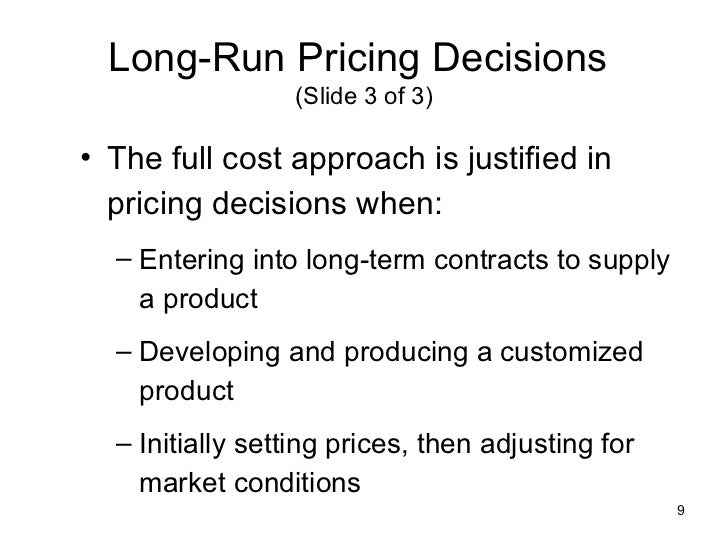 Long-Run Pricing Decisions
(Slide 3 of 3)

• The full cost approach is justified in pricing decisions when:

– Entering into long-term contracts to supply a product

– Developing and producing a customized product

– Initially setting prices, then adjusting for market conditions

9